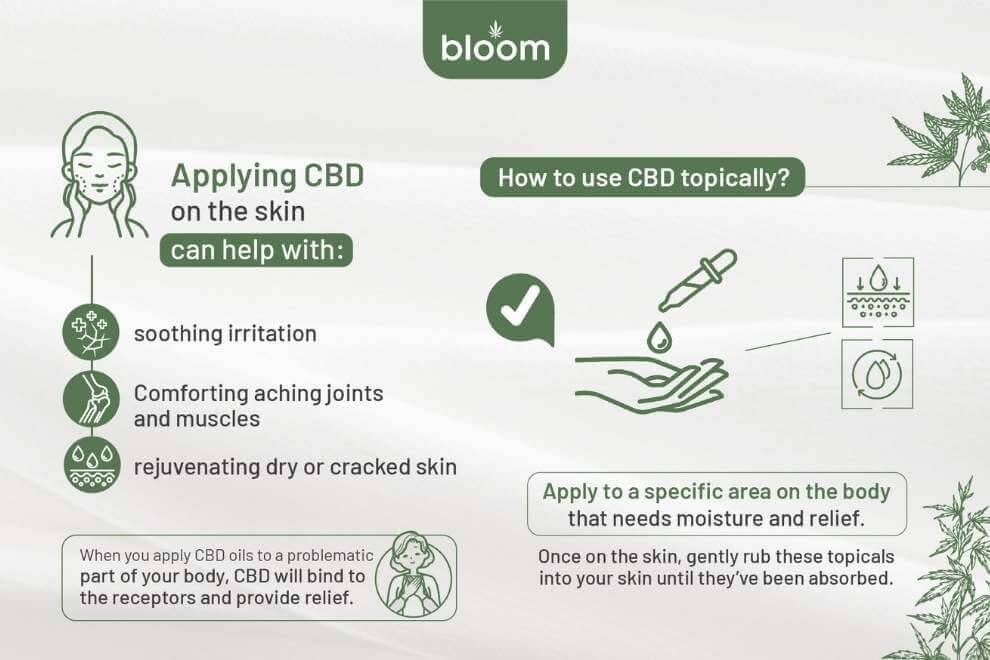 bloom

Applying CBD on the skin can help with:

soothing irritation

Comforting aching joints and muscles

rejuvenating dry or cracked skin

When you apply CBD oils to a problematic part of your body, CBD will bind to the receptors and provide relief.

How to use CBD topically?

Apply to a specific area on the body that needs moisture and relief.

Once on the skin, gently rub these topicals into your skin until they've been absorbed.